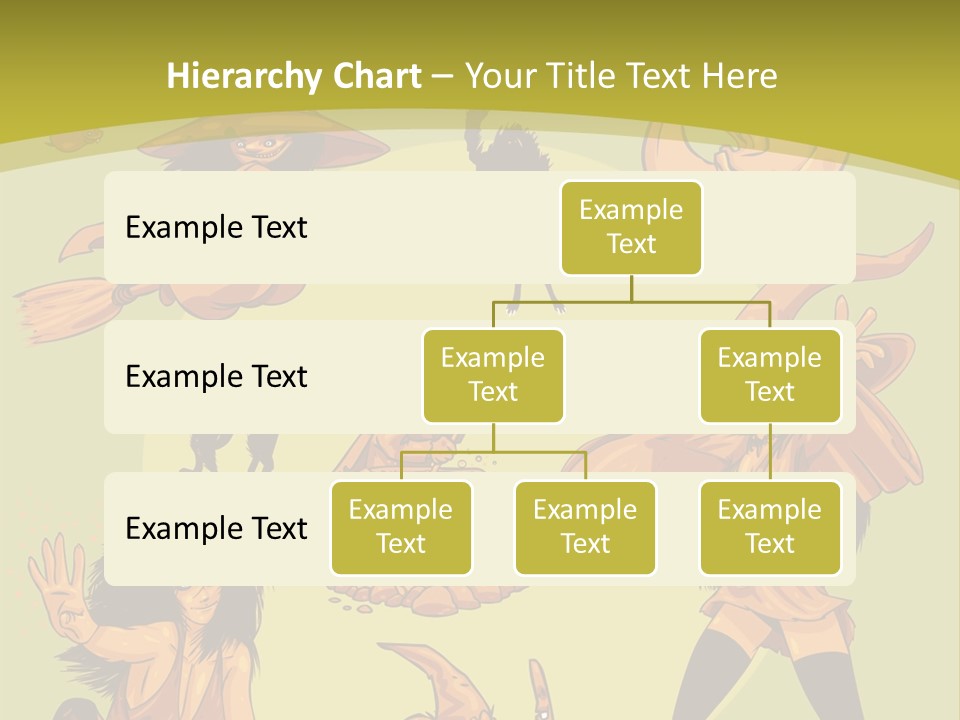 Hierarchy Chart – Your Title Text Here

Example Text

Example Text

Example Text

Example Text

Example Text

Example Text

Example Text

Example Text

Example Text